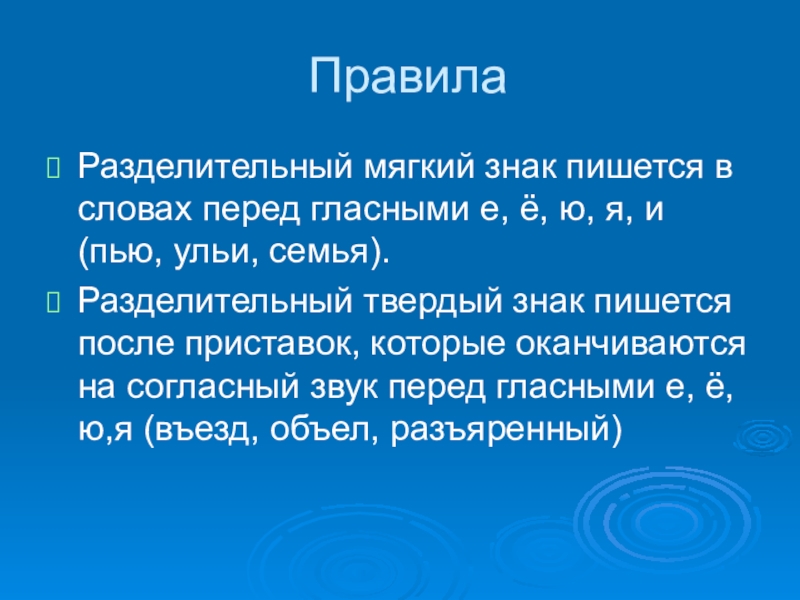 Правила

Разделительный мягкий знак пишется в словах перед гласными е, ё, ю, я, и (пью, ульи, семья).

Разделительный твердый знак пишется после приставок, которые оканчиваются на согласный звук перед гласными е, ё, ю,я (въезд, объел, разъяренный)